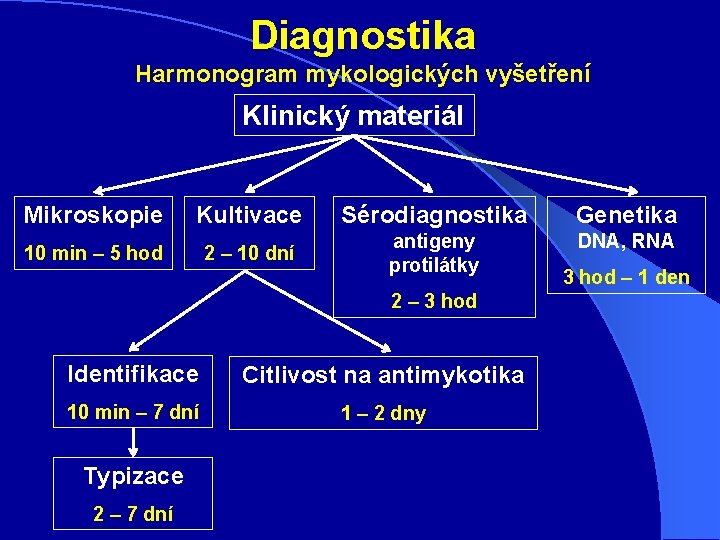 Diagnostika
Harmonogram mykologických vyšetření

Klinický materiál

Mikroskopie
10 min – 5 hod

Kultivace
2 – 10 dní

Sérodiagnostika
antigeny
protilátky
2 – 3 hod

Genetika
DNA, RNA
3 hod – 1 den

Identifikace
10 min – 7 dní

Citlivost na antimykotika
1 – 2 dny

Typizace
2 – 7 dní